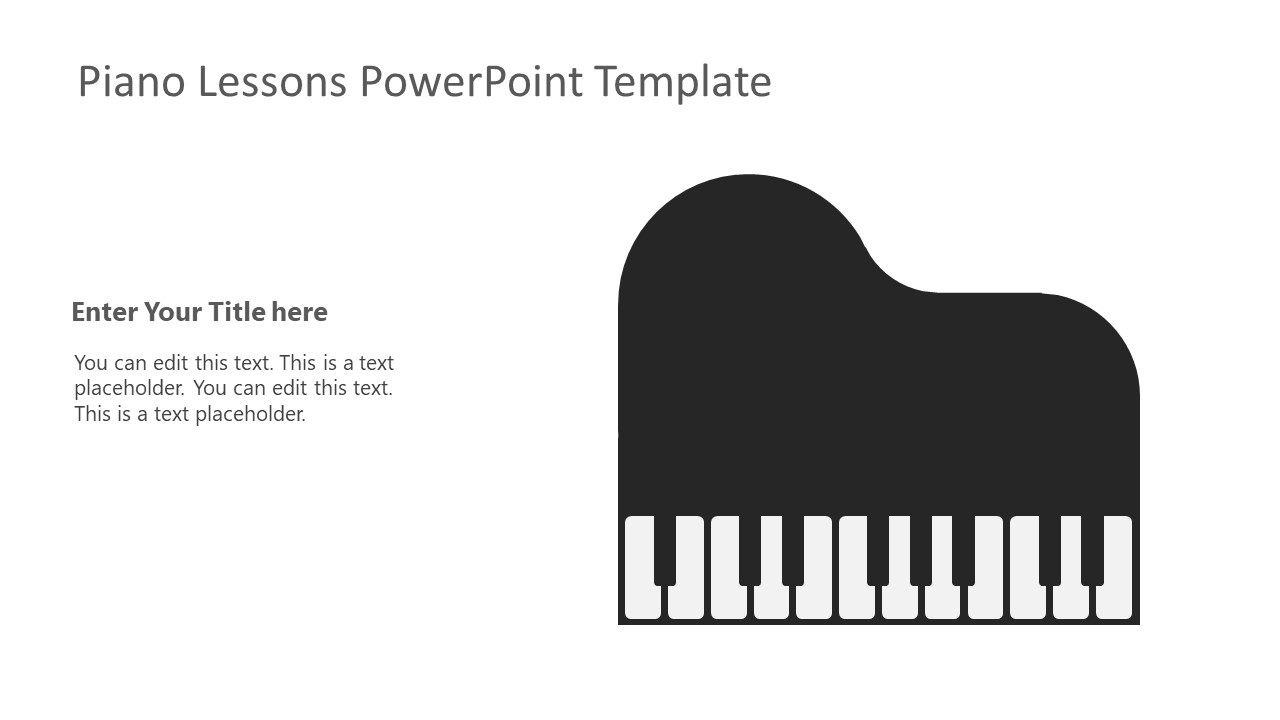 Piano Lessons PowerPoint Template

Enter Your Title here

You can edit this text. This is a text placeholder. You can edit this text. This is a text placeholder.